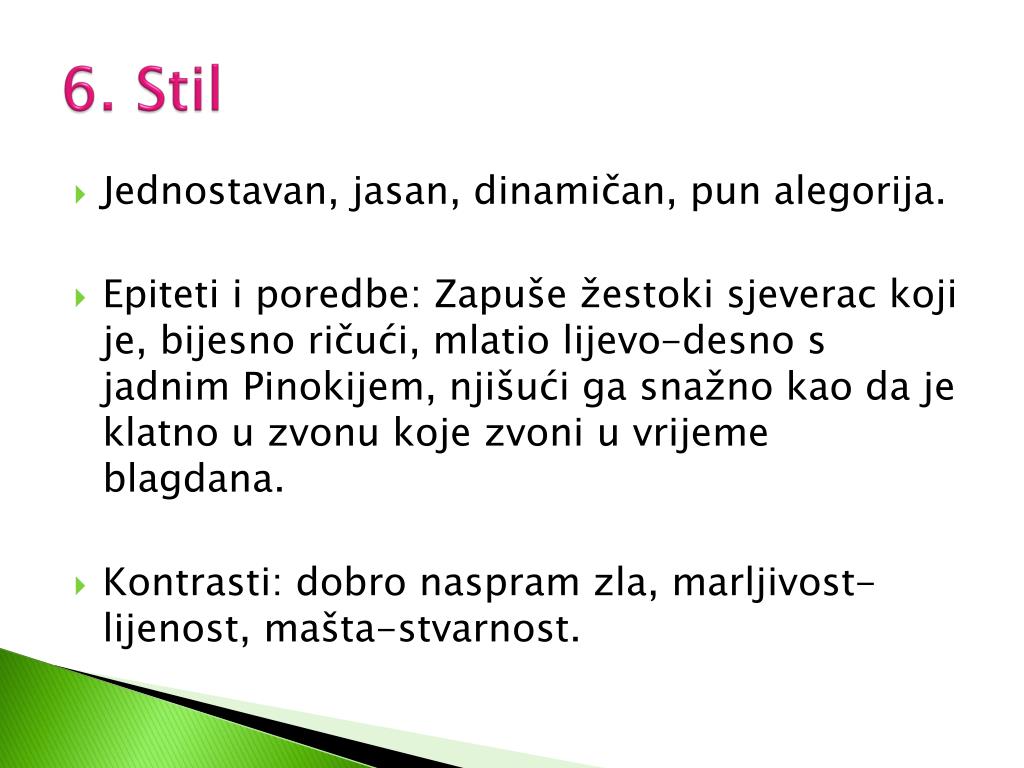 6. Stil

Jednostavan, jasan, dinamičan, pun alegorija.

Epiteti i poredbe: Zapuše žestoki sjeverac koji je, bijesno ričući, mlatio lijevo-desno s jadnim Pinokijem, njišući ga snažno kao da je klatno u zvonu koje zvoni u vrijeme blagdana.

Kontrasti: dobro naspram zla, marljivost-lijenost, mašta-stvarnost.